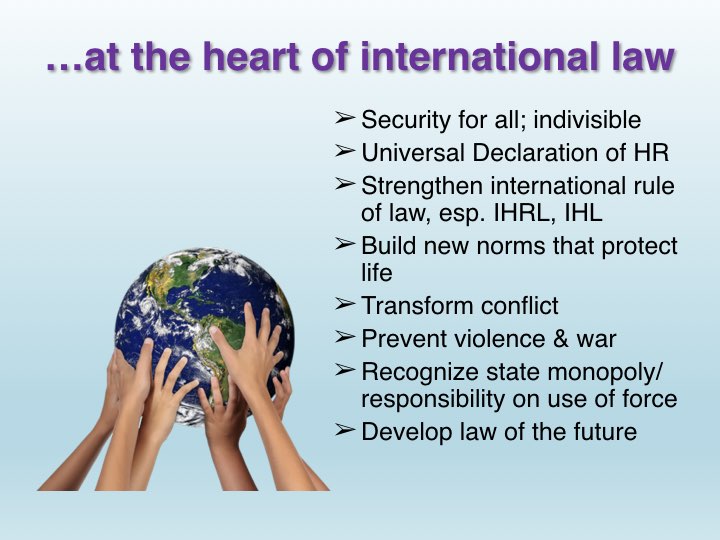 …at the heart of international law

➢ Security for all; indivisible
➢ Universal Declaration of HR
➢ Strengthen international rule of law, esp. IHRL, IHL
➢ Build new norms that protect life
➢ Transform conflict
➢ Prevent violence & war
➢ Recognize state monopoly/ responsibility on use of force
➢ Develop law of the future